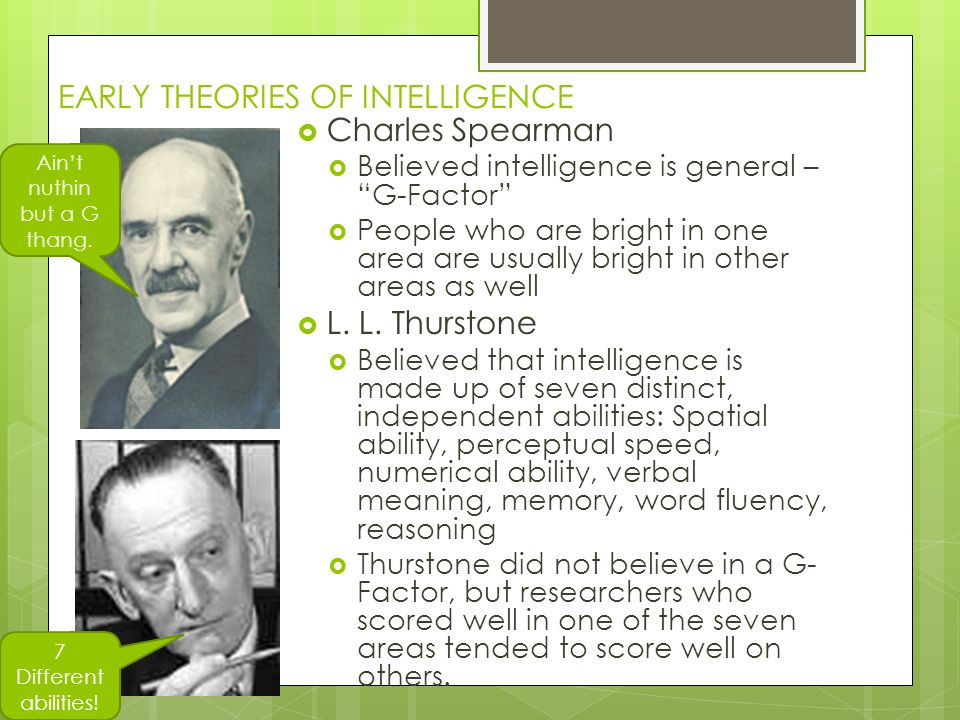 EARLY THEORIES OF INTELLIGENCE

Ain't nuthin but a G thang.

Charles Spearman
Believed intelligence is general – "G-Factor"
People who are bright in one area are usually bright in other areas as well

L. L. Thurstone
Believed that intelligence is made up of seven distinct, independent abilities: Spatial ability, perceptual speed, numerical ability, verbal meaning, memory, word fluency, reasoning
Thurstone did not believe in a G-Factor, but researchers who scored well in one of the seven areas tended to score well on others.

7 Different abilities!